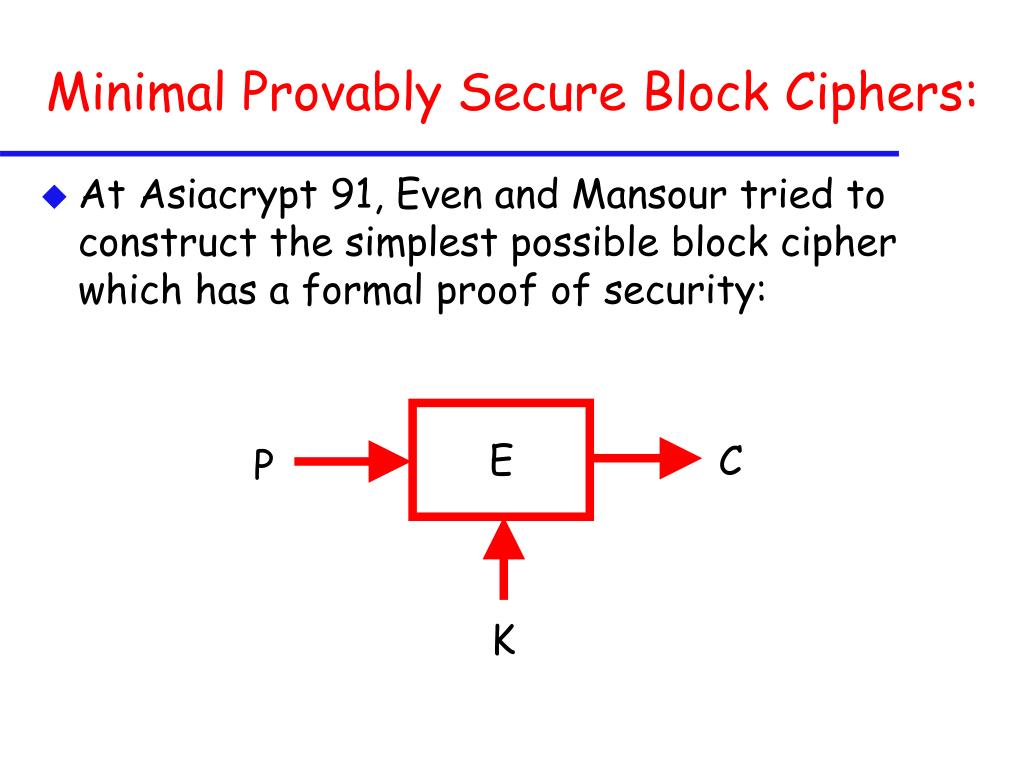 Minimal Provably Secure Block Ciphers:

At Asiacrypt 91, Even and Mansour tried to construct the simplest possible block cipher which has a formal proof of security:

P

E

C

K